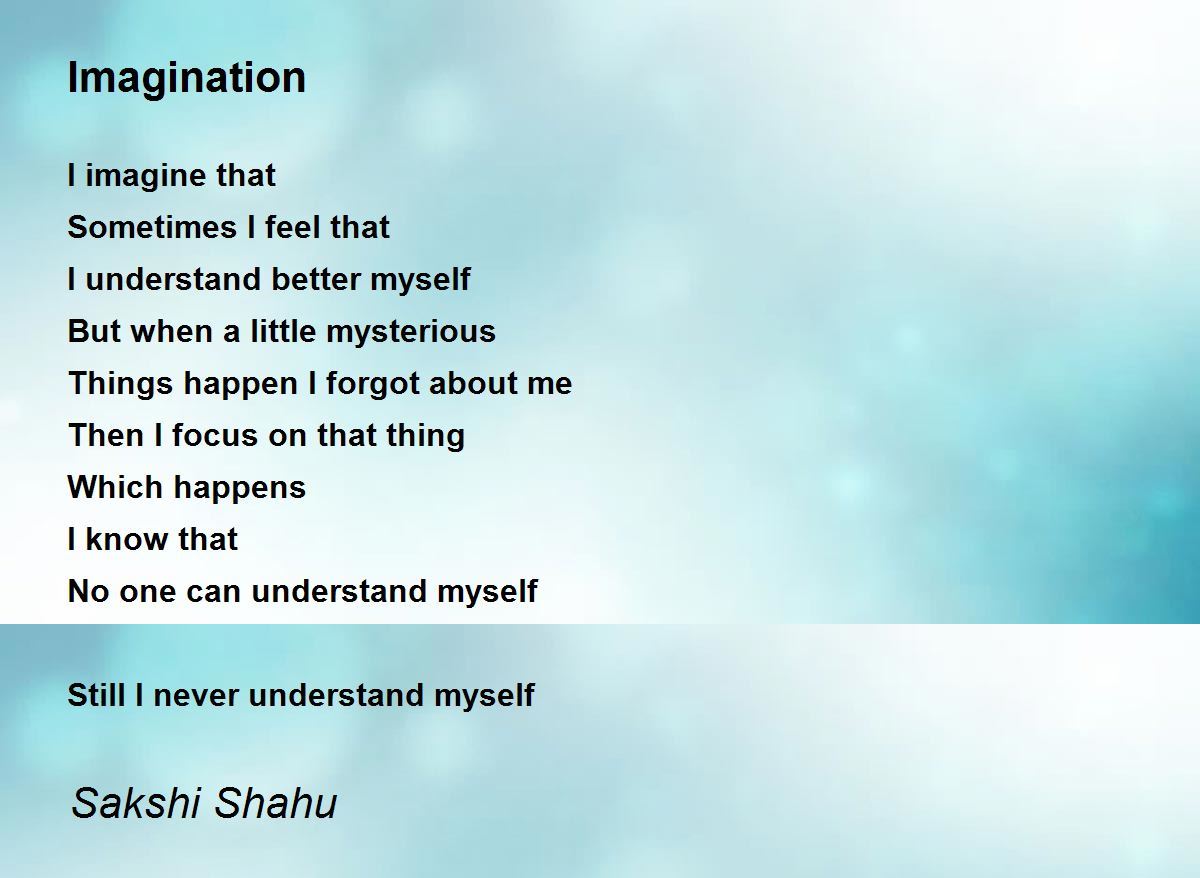 Imagination

I imagine that
Sometimes I feel that
I understand better myself
But when a little mysterious
Things happen I forgot about me
Then I focus on that thing
Which happens
I know that
No one can understand myself

Still I never understand myself

Sakshi Shahu